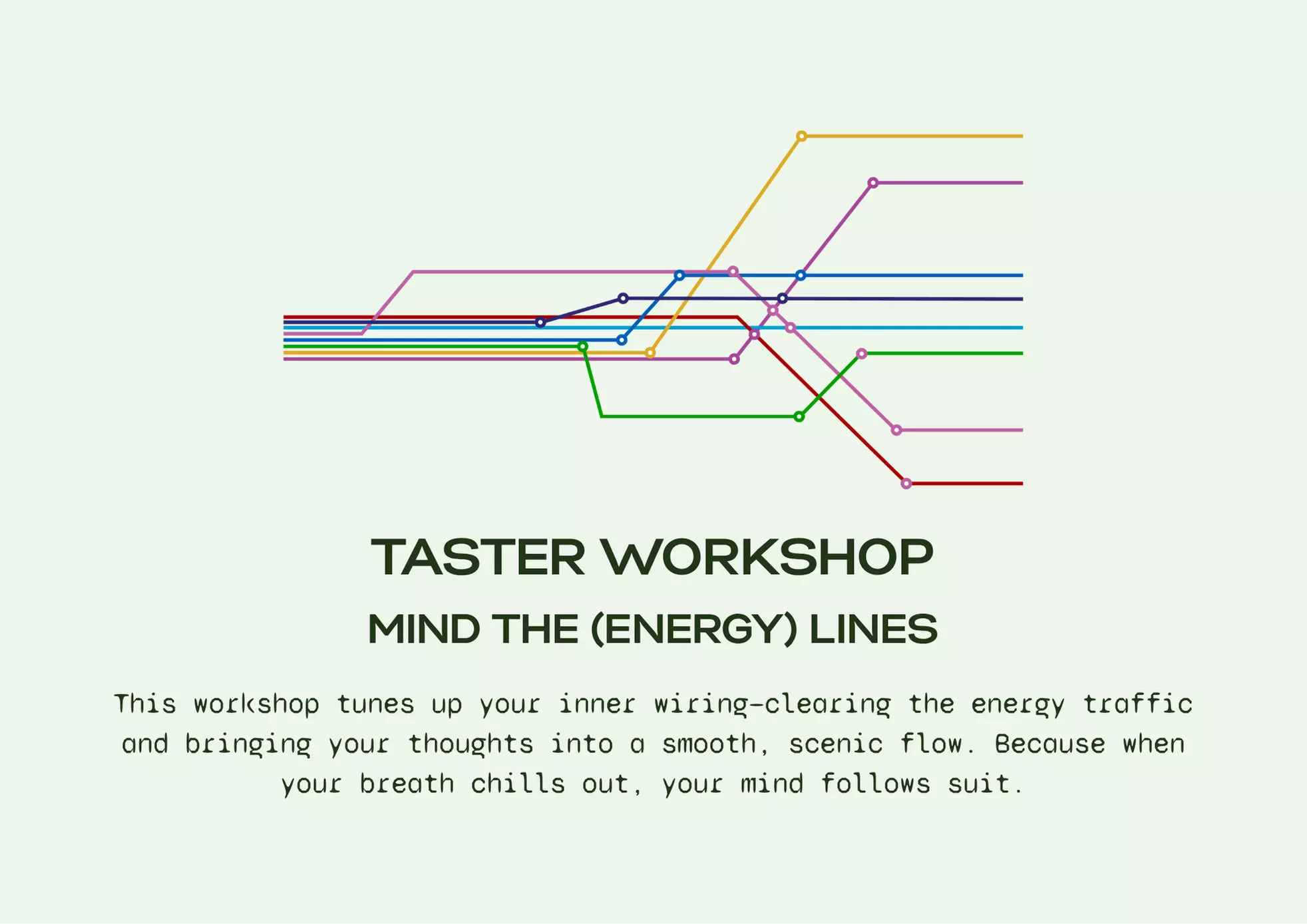 TASTER WORKSHOP

MIND THE (ENERGY) LINES

This workshop tunes up your inner wiring—clearing the energy traffic and bringing your thoughts into a smooth, scenic flow. Because when your breath chills out, your mind follows suit.